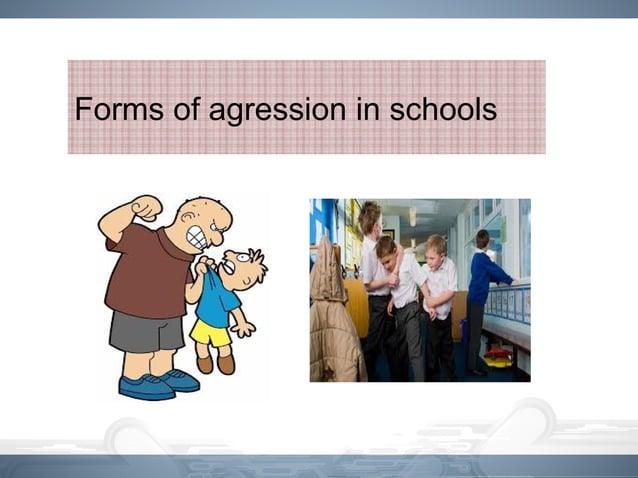 Forms of agression in schools